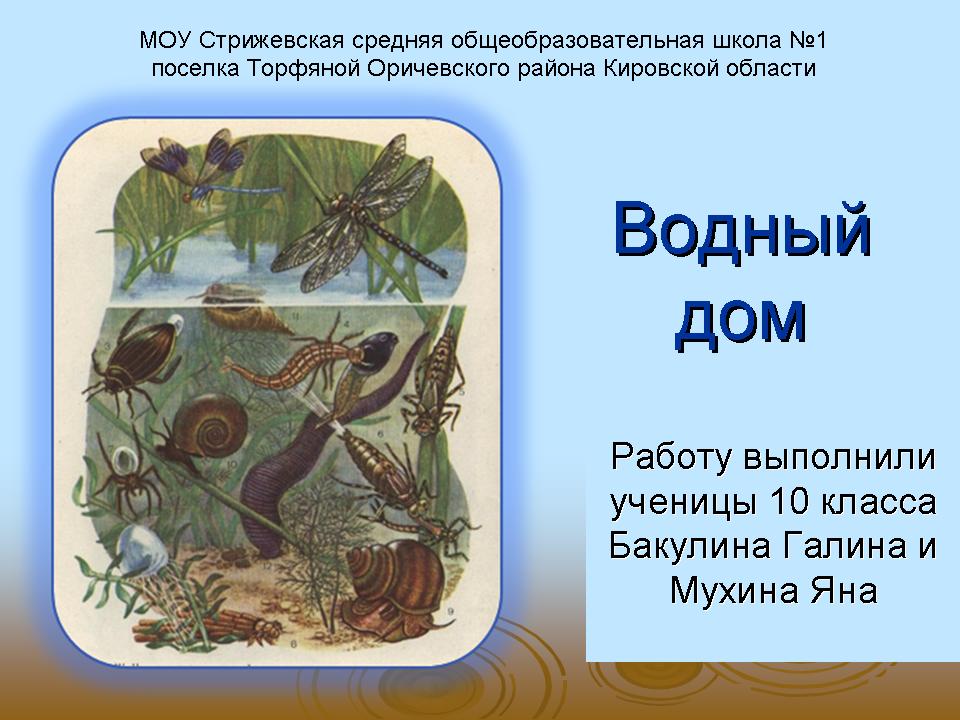 МОУ Стрижевская средняя общеобразовательная школа №1 поселка Торфяной Оричевского района Кировской области

Водный дом

Работу выполнили ученицы 10 класса Бакулина Галина и Мухина Яна